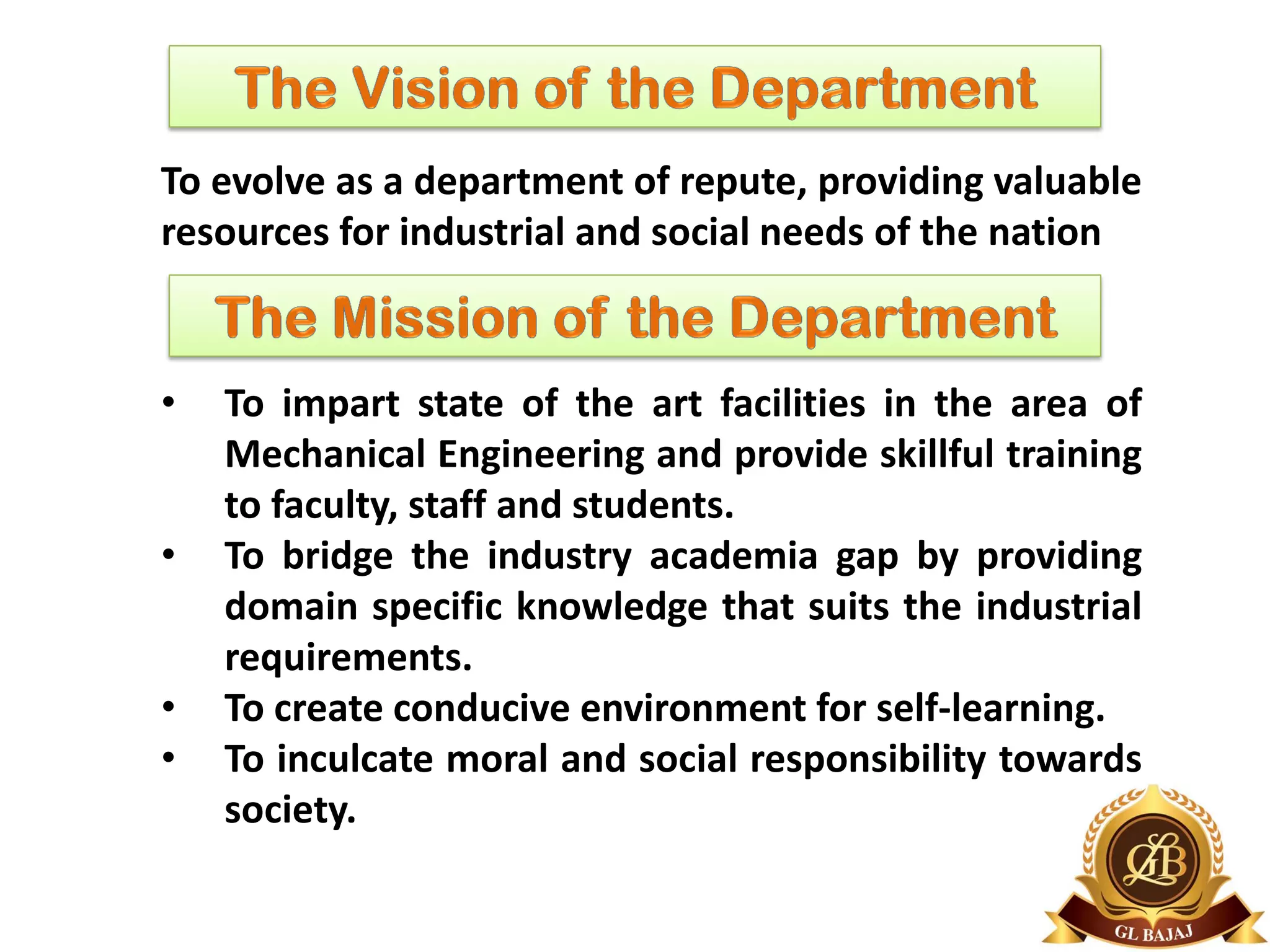 The Vision of the Department

To evolve as a department of repute, providing valuable resources for industrial and social needs of the nation

The Mission of the Department

• To impart state of the art facilities in the area of Mechanical Engineering and provide skillful training to faculty, staff and students.
• To bridge the industry academia gap by providing domain specific knowledge that suits the industrial requirements.
• To create conducive environment for self-learning.
• To inculcate moral and social responsibility towards society.

GLB
GL BAJAJ